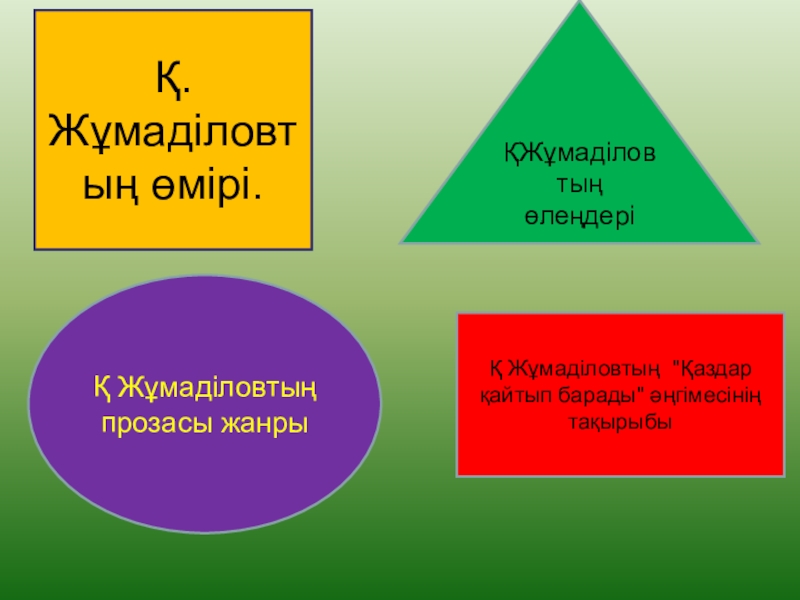 Қ. Жұмаділовтың өмірі.

ҚЖұмаділовтың өлеңдері

Қ Жұмаділовтың прозасы жанры

Қ Жұмаділовтың "Қаздар қайтып барады" әңгімесінің тақырыбы